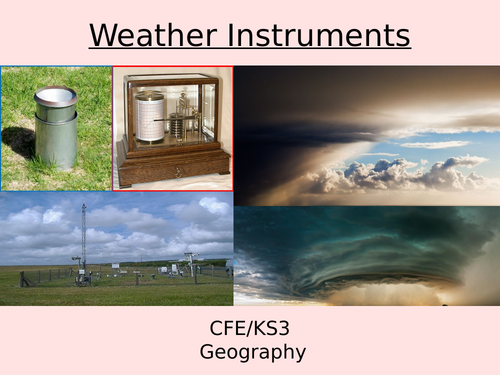 Weather Instruments

CFE/KS3
Geography